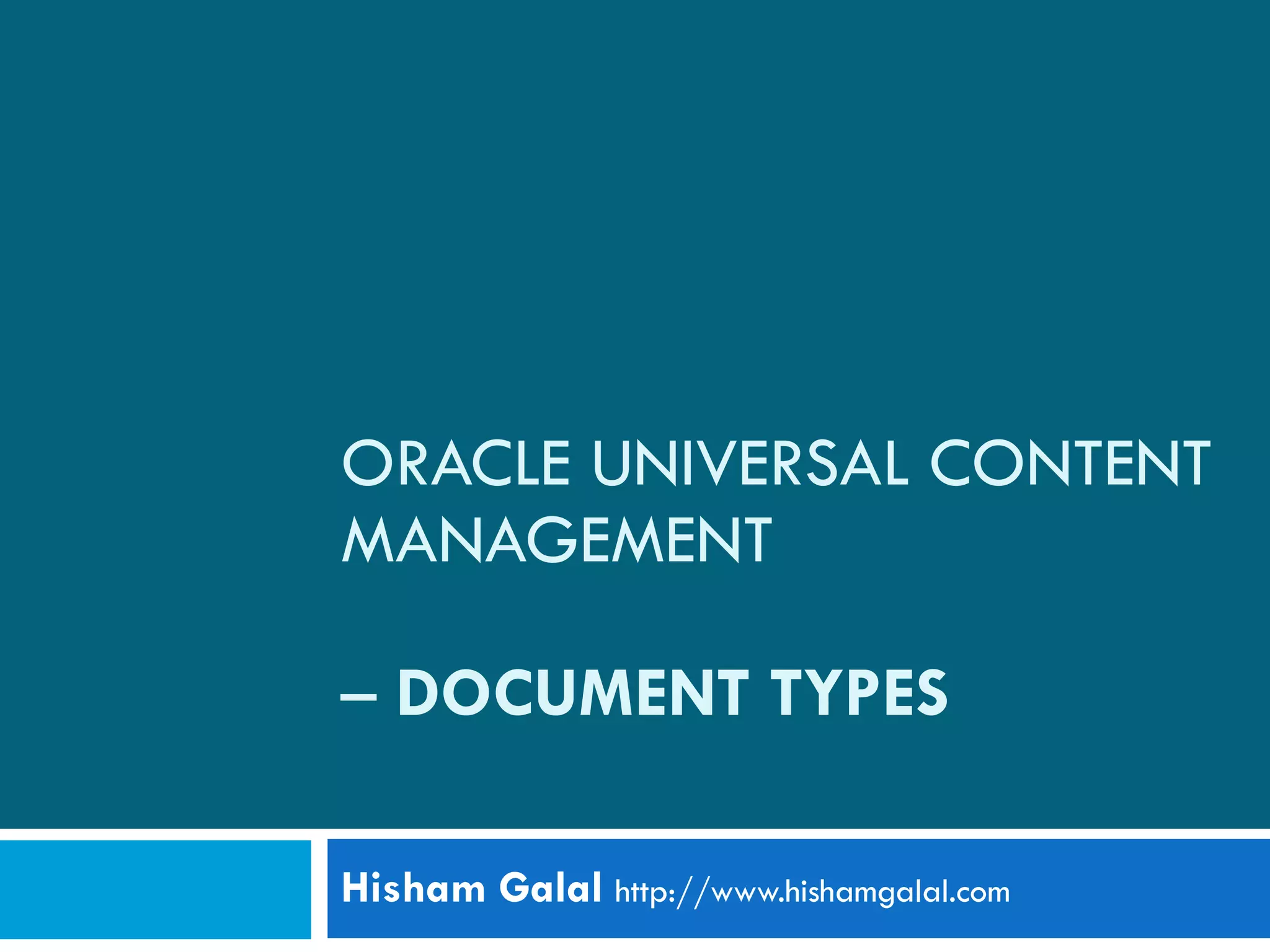 ORACLE UNIVERSAL CONTENT MANAGEMENT

– DOCUMENT TYPES

Hisham Galal http://www.hishamgalal.com